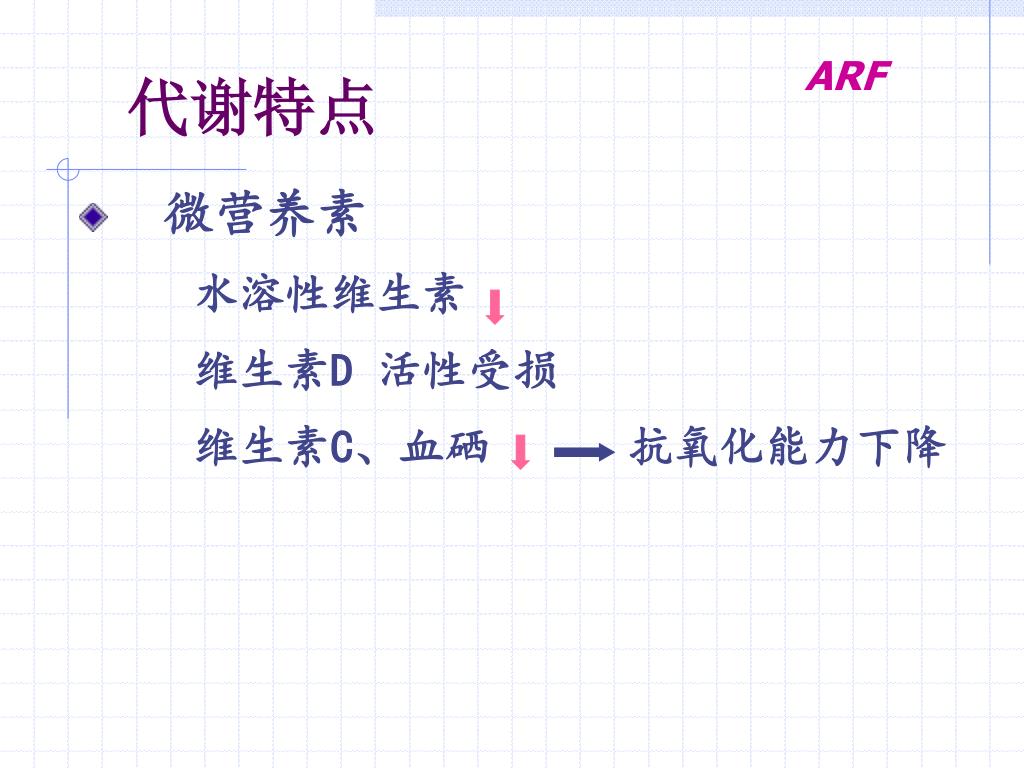 ARF

代谢特点

微营养素

水溶性维生素 ↓

维生素D 活性受损

维生素C、血硒 ↓ → 抗氧化能力下降